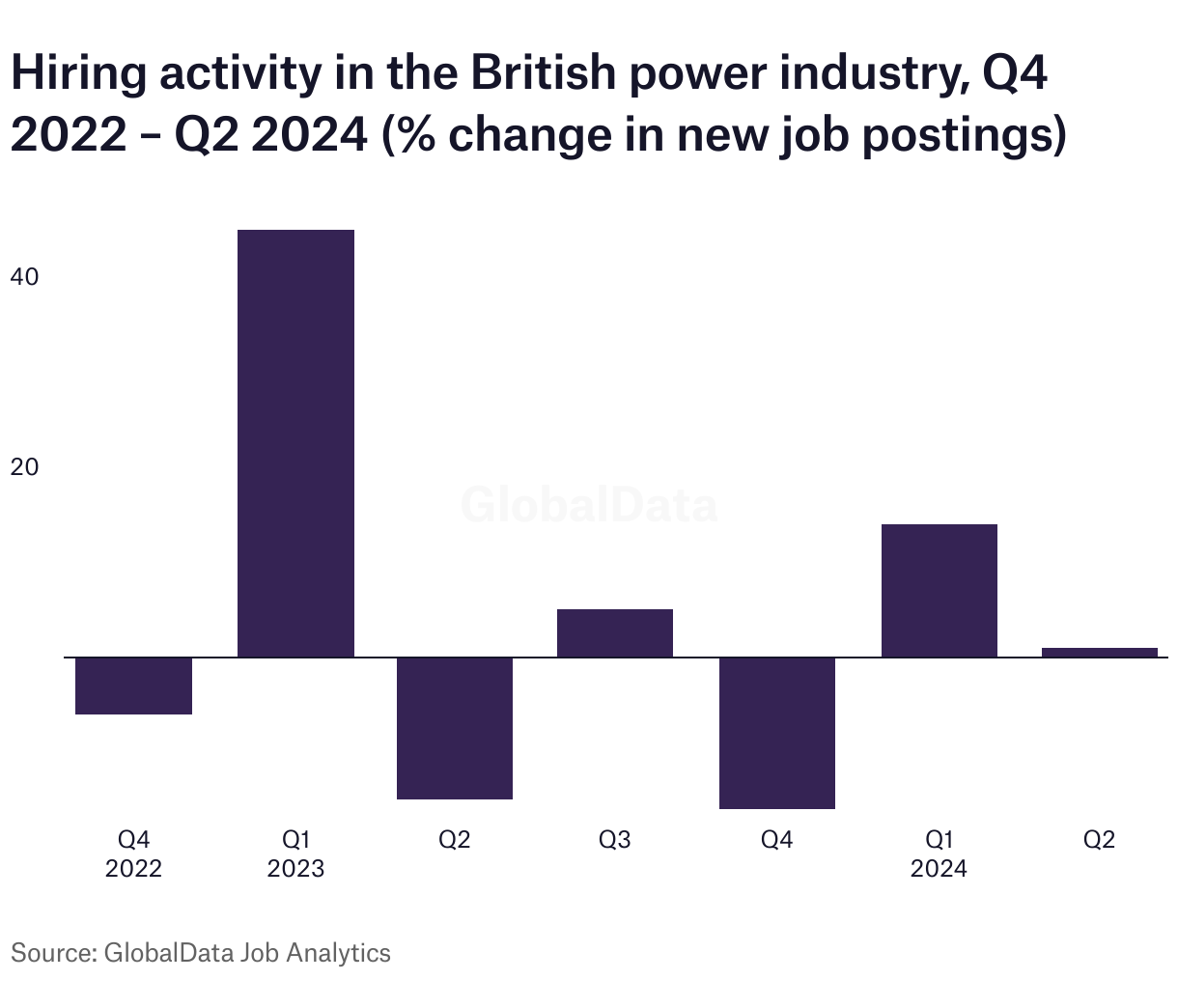 Hiring activity in the British power industry, Q4 2022 – Q2 2024 (% change in new job postings)

40

20

GlobalData

Q4
2022

Q1
2023

Q2

Q3

Q4

Q1
2024

Q2

Source: GlobalData Job Analytics